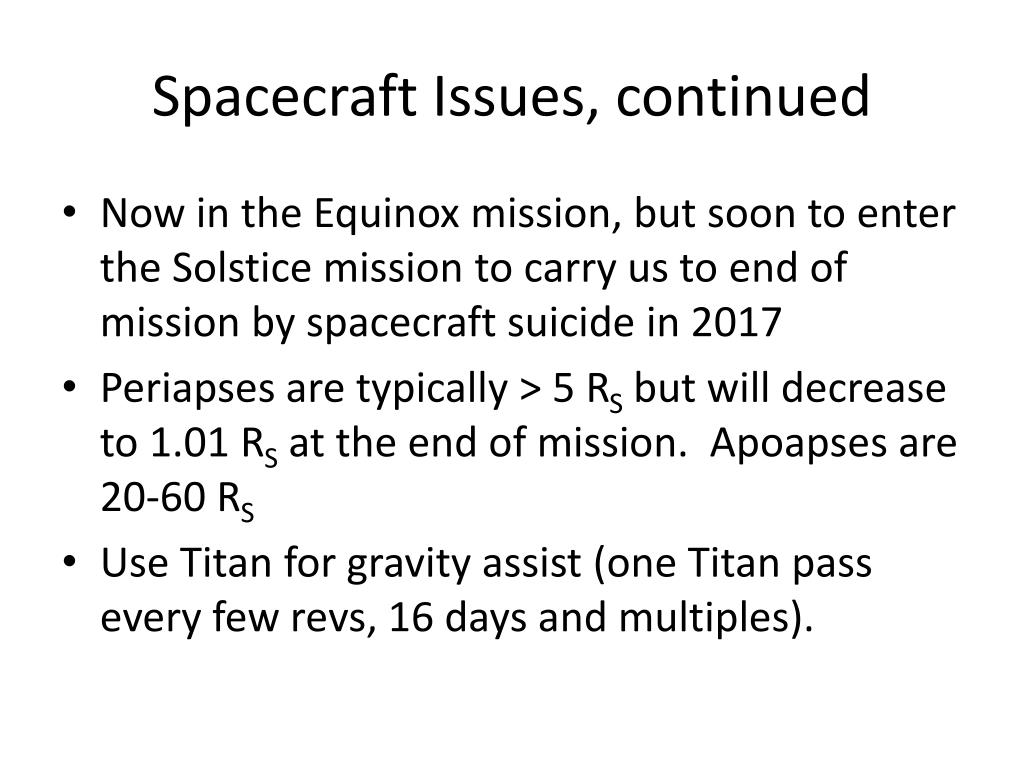 Spacecraft Issues, continued

• Now in the Equinox mission, but soon to enter the Solstice mission to carry us to end of mission by spacecraft suicide in 2017

• Periapses are typically > 5 $R_S$ but will decrease to 1.01 $R_S$ at the end of mission. Apoapses are 20-60 $R_S$

• Use Titan for gravity assist (one Titan pass every few revs, 16 days and multiples).